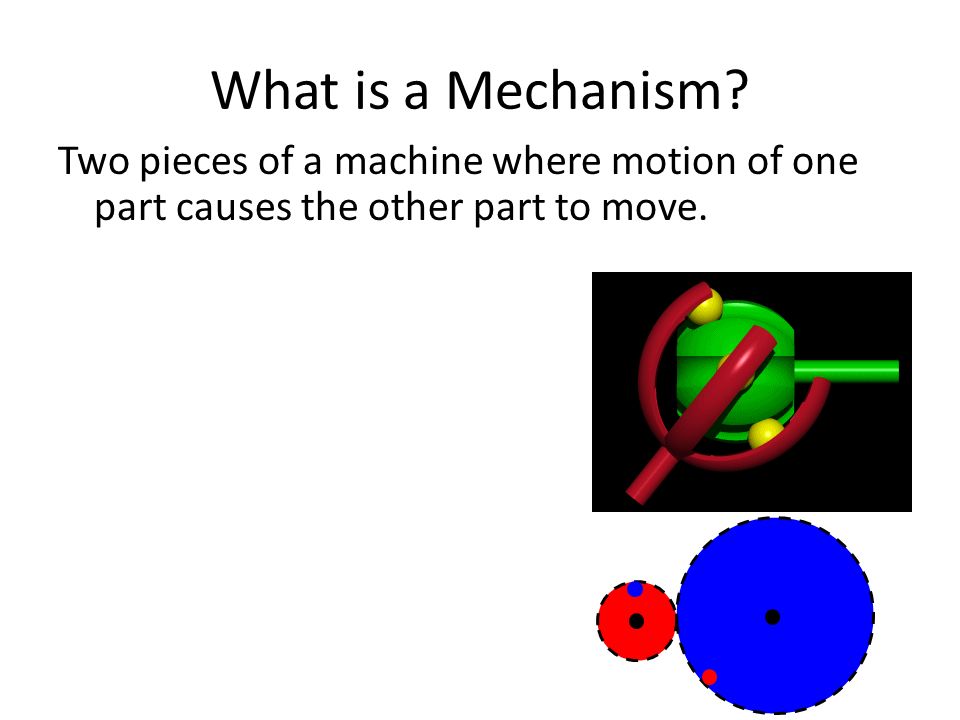 What is a Mechanism?

Two pieces of a machine where motion of one part causes the other part to move.